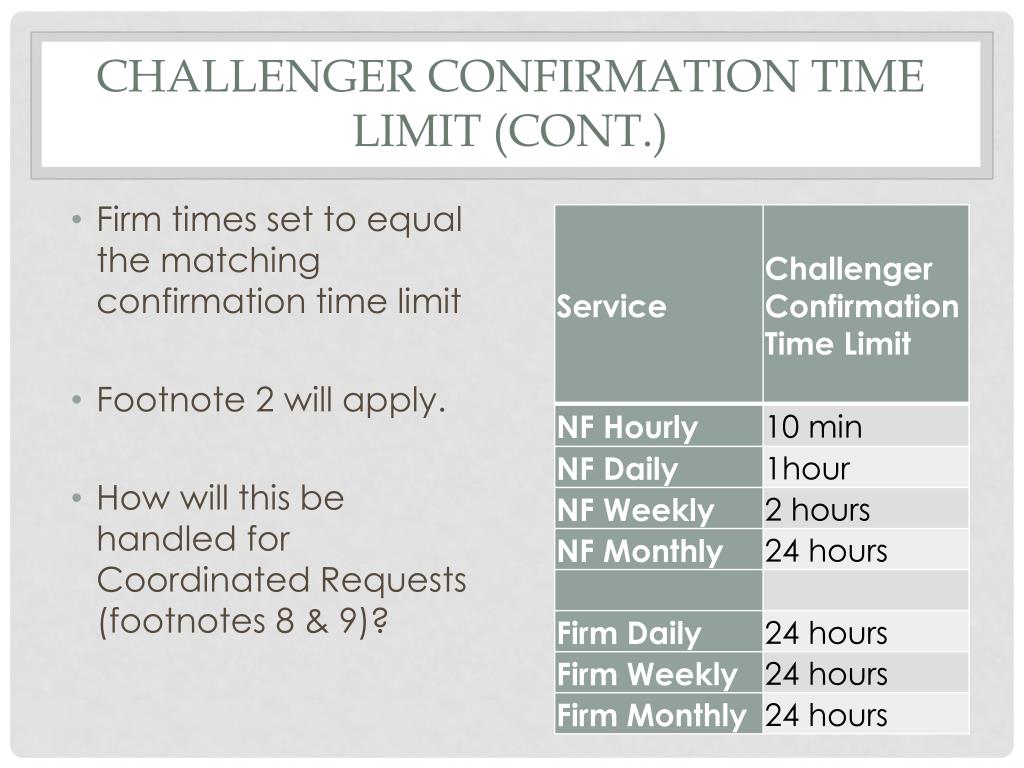 CHALLENGER CONFIRMATION TIME LIMIT (CONT.)

• Firm times set to equal the matching confirmation time limit

• Footnote 2 will apply.

• How will this be handled for Coordinated Requests (footnotes 8 & 9)?

| Service | Challenger Confirmation Time Limit |
|---|---|
| NF Hourly | 10 min |
| NF Daily | 1hour |
| NF Weekly | 2 hours |
| NF Monthly | 24 hours |
| | |
| Firm Daily | 24 hours |
| Firm Weekly | 24 hours |
| Firm Monthly | 24 hours |